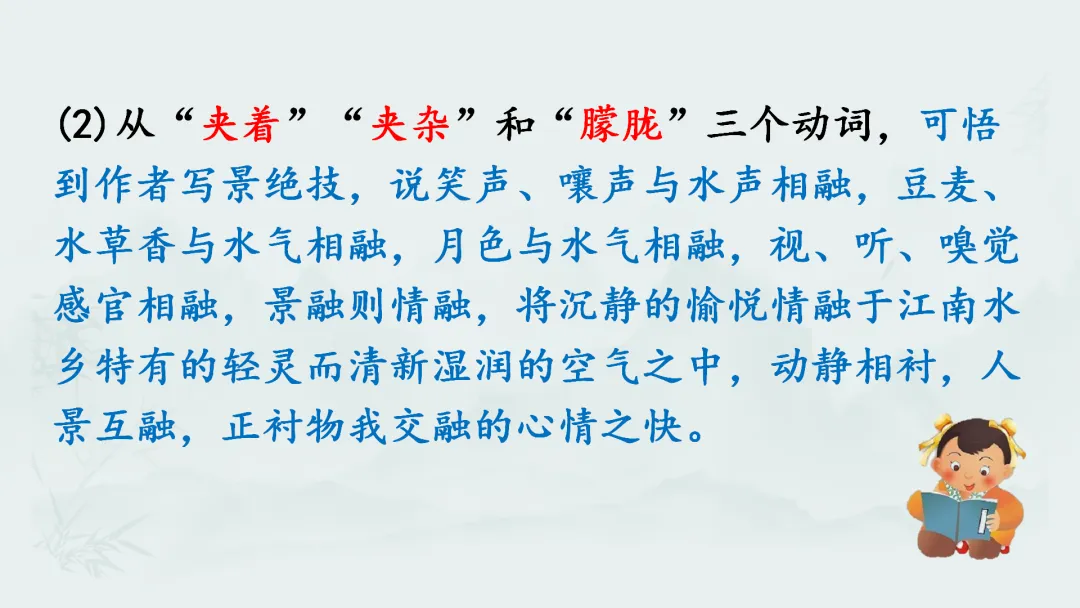 (2)从“夹着”“夹杂”和“朦胧”三个动词，可悟到作者写景绝技，说笑声、嚷声与水声相融，豆麦、水草香与水气相融，月色与水气相融，视、听、嗅觉感官相融，景融则情融，将沉静的愉悦情融于江南水乡特有的轻灵而清新湿润的空气之中，动静相衬，人景互融，正衬物我交融的心情之快。